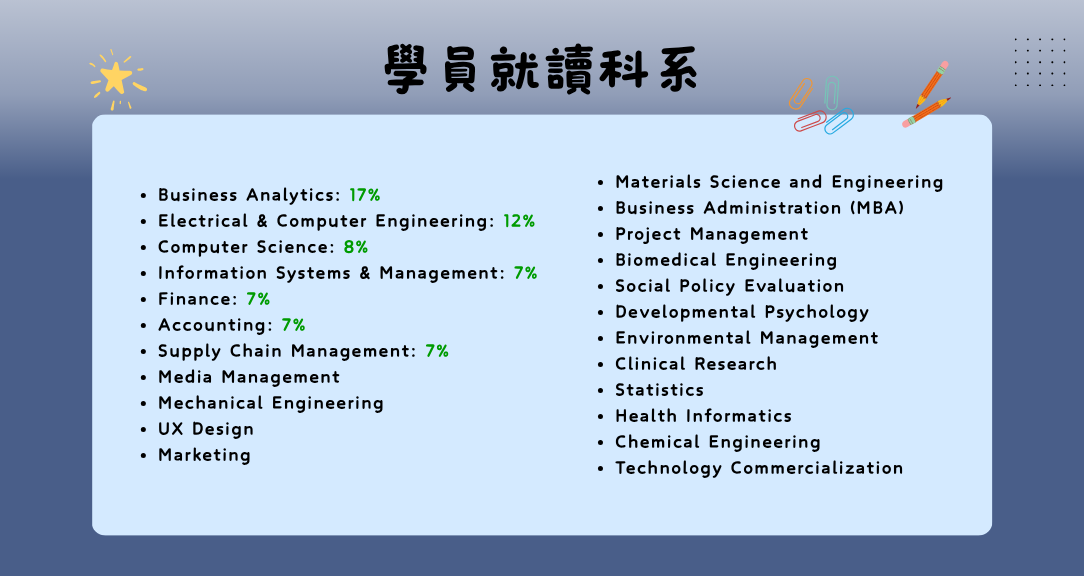 學員就讀科系

- Business Analytics: 17%
- Electrical & Computer Engineering: 12%
- Computer Science: 8%
- Information Systems & Management: 7%
- Finance: 7%
- Accounting: 7%
- Supply Chain Management: 7%
- Media Management
- Mechanical Engineering
- UX Design
- Marketing

- Materials Science and Engineering
- Business Administration (MBA)
- Project Management
- Biomedical Engineering
- Social Policy Evaluation
- Developmental Psychology
- Environmental Management
- Clinical Research
- Statistics
- Health Informatics
- Chemical Engineering
- Technology Commercialization